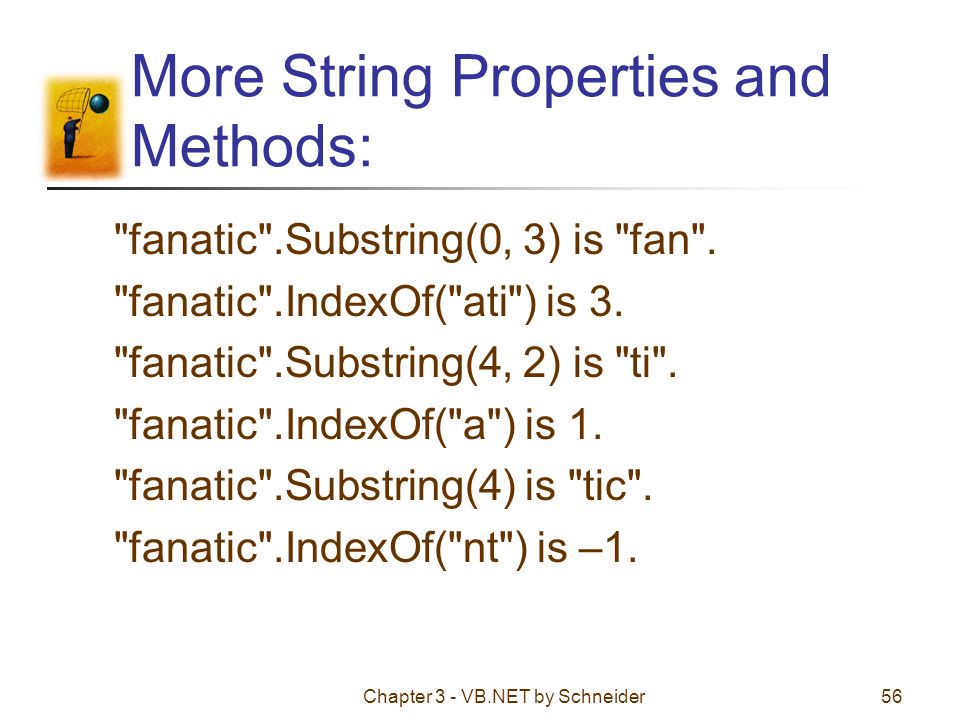 More String Properties and Methods:

"fanatic".Substring(0, 3) is "fan".

"fanatic".IndexOf("ati") is 3.

"fanatic".Substring(4, 2) is "ti".

"fanatic".IndexOf("a") is 1.

"fanatic".Substring(4) is "tic".

"fanatic".IndexOf("nt") is –1.

Chapter 3 - VB.NET by Schneider

56